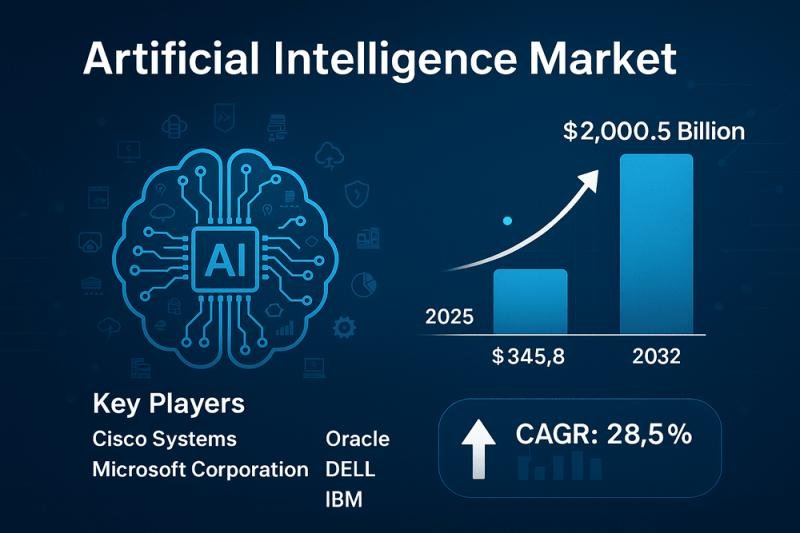 Artificial Intelligence Market

AI

$2,000.5 Billion

2025

$345,8

2032

Key Players

Cisco Systems

Microsoft Corporation

Oracle

DELL

IBM

CAGR: 28,5%